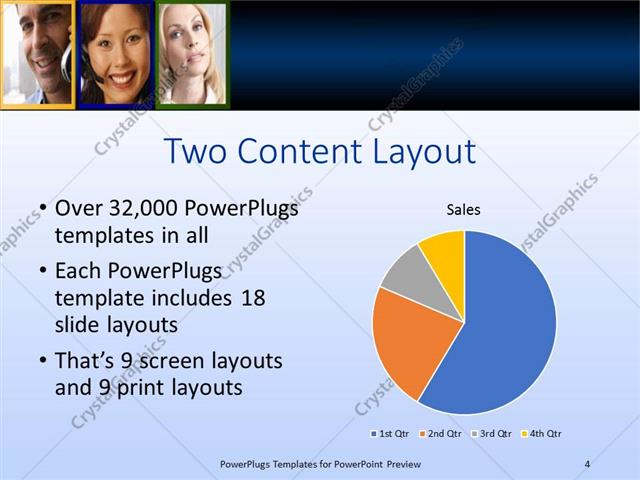 CrystalGraphics

Two Content Layout

• Over 32,000 PowerPlugs templates in all
• Each PowerPlugs template includes 18 slide layouts
• That's 9 screen layouts and 9 print layouts

Sales

1st Qtr 2nd Qtr 3rd Qtr 4th Qtr

PowerPlugs Templates for PowerPoint Preview 4